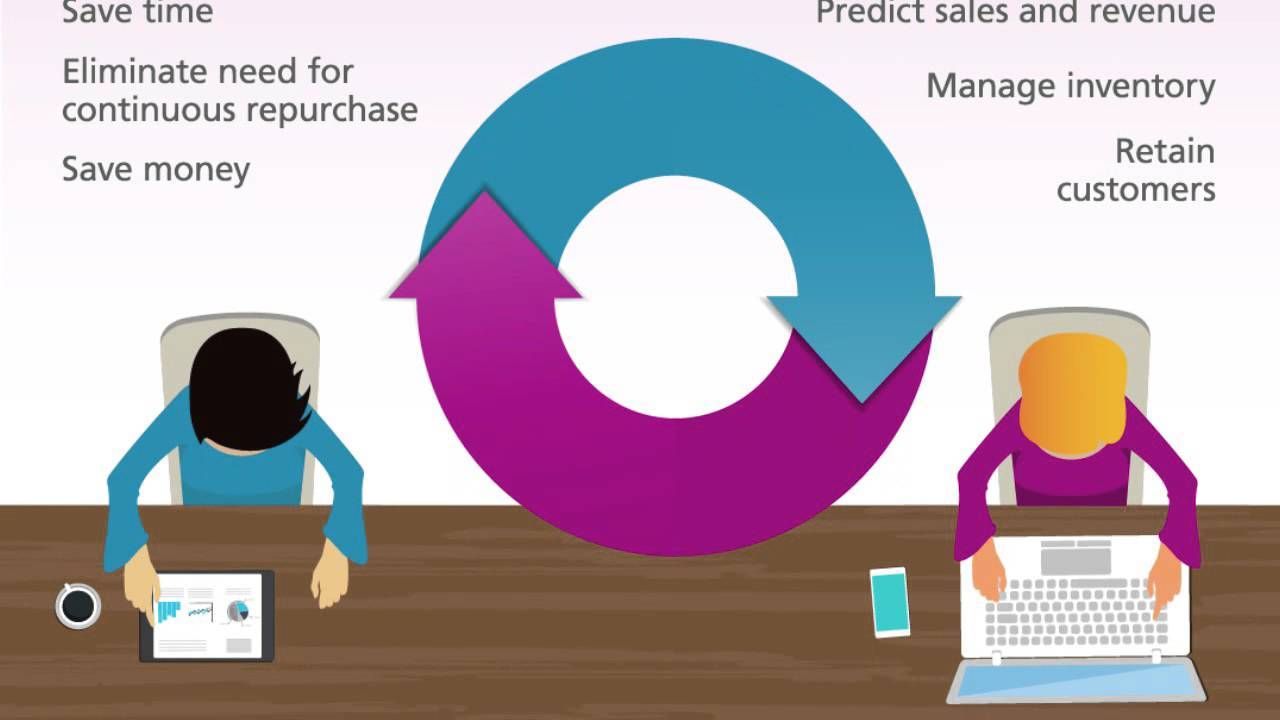 Save time

Eliminate need for continuous repurchase

Save money

Predict sales and revenue

Manage inventory

Retain customers